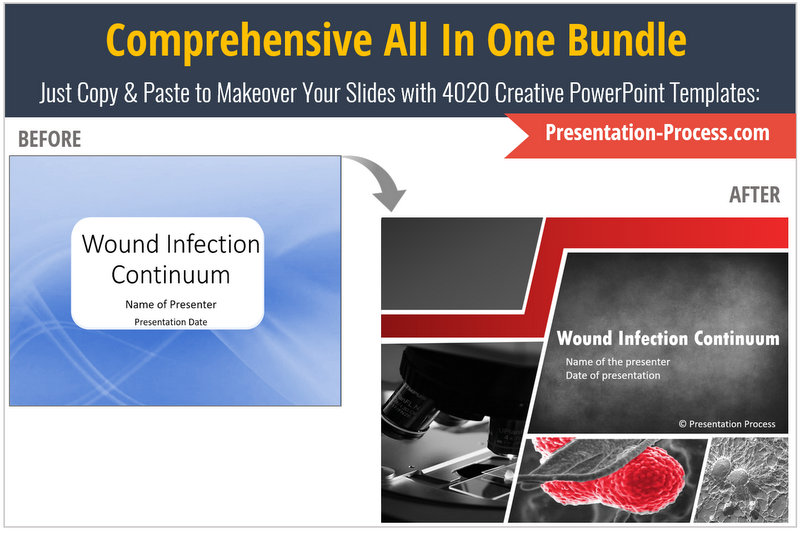 Comprehensive All In One Bundle

Just Copy & Paste to Makeover Your Slides with 4020 Creative PowerPoint Templates:

Presentation-Process.com

BEFORE

Wound Infection Continuum

Name of Presenter

Presentation Date

AFTER

Wound Infection Continuum

Name of the presenter

Date of presentation

© Presentation Process